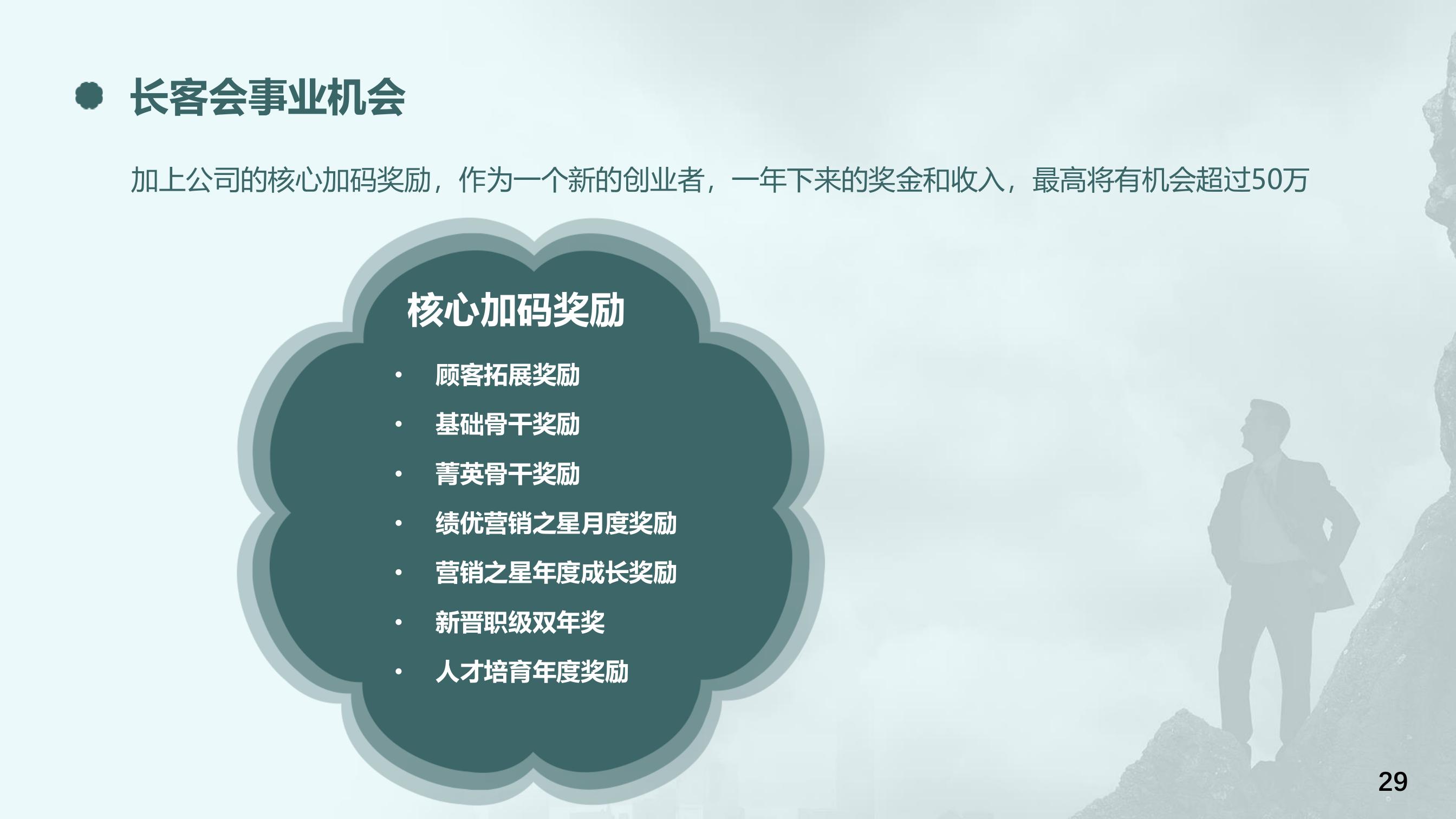 长客会事业机会

加上公司的核心加码奖励，作为一个新的创业者，一年下来的奖金和收入，最高将有机会超过50万

核心加码奖励

• 顾客拓展奖励
• 基础骨干奖励
• 菁英骨干奖励
• 绩优营销之星月度奖励
• 营销之星年度成长奖励
• 新晋职级双年奖
• 人才培育年度奖励

29